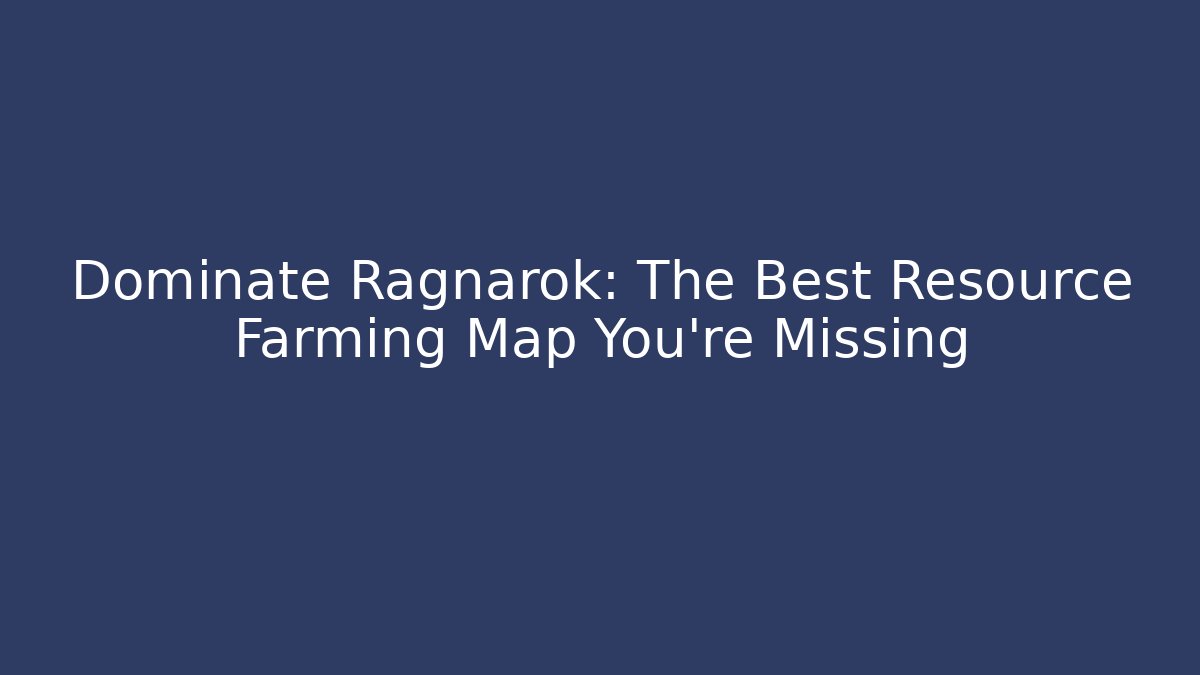 Dominate Ragnarok: The Best Resource Farming Map You're Missing